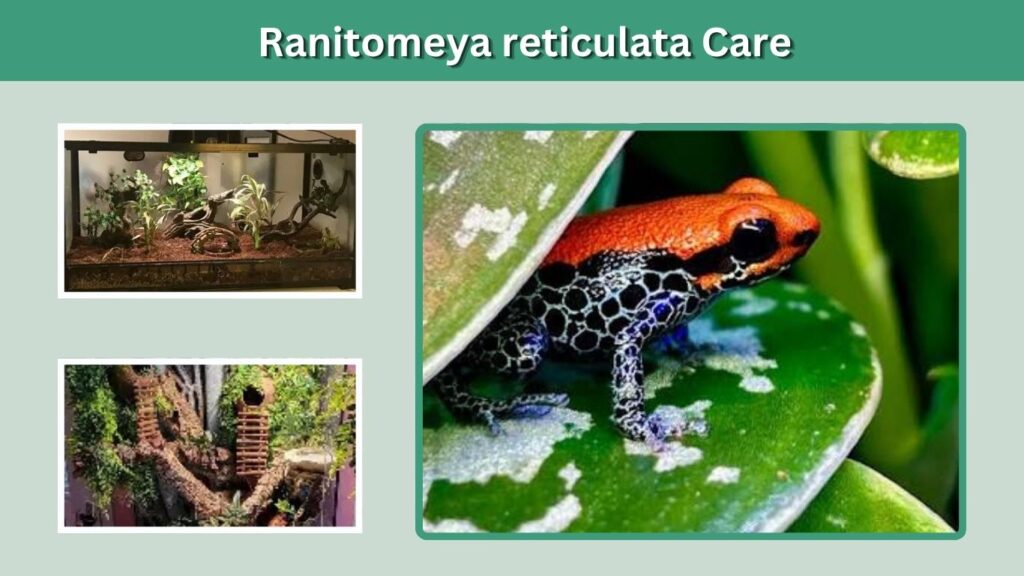 Ranitomeya reticulata Care